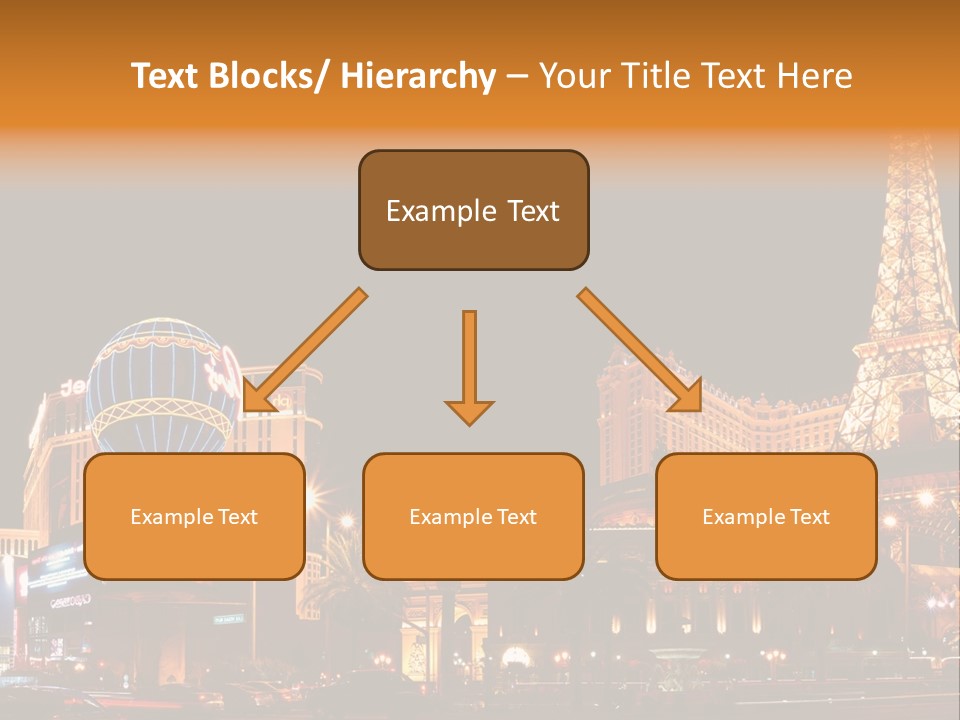 Text Blocks/ Hierarchy – Your Title Text Here

Example Text

Example Text

Example Text

Example Text